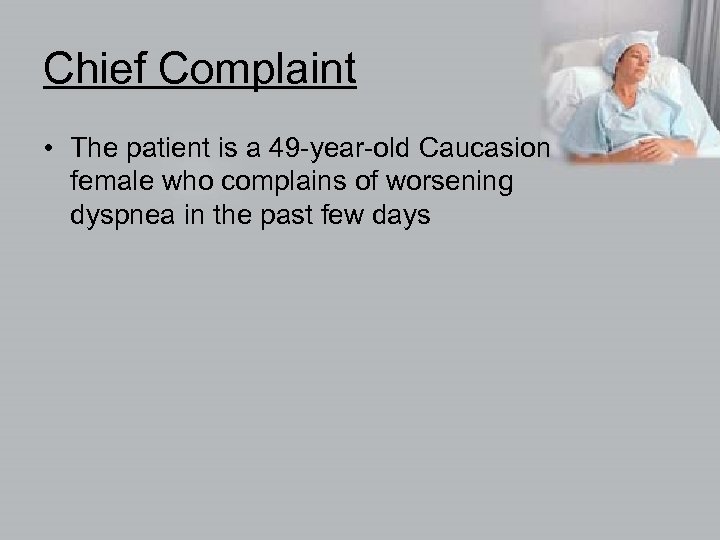 Chief Complaint

• The patient is a 49-year-old Caucasion female who complains of worsening dyspnea in the past few days